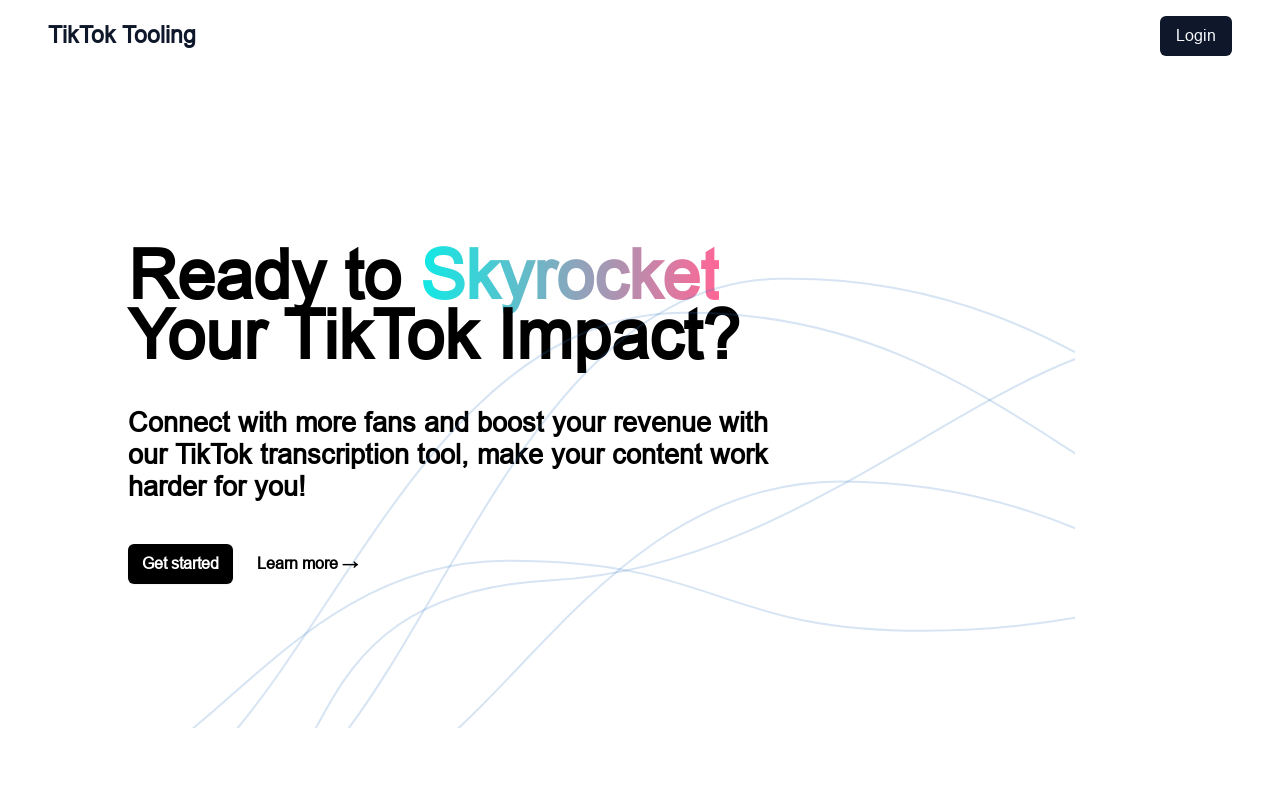 TikTok Tooling

Login

Ready to Skyrocket Your TikTok Impact?

Connect with more fans and boost your revenue with our TikTok transcription tool, make your content work harder for you!

Get started

Learn more →